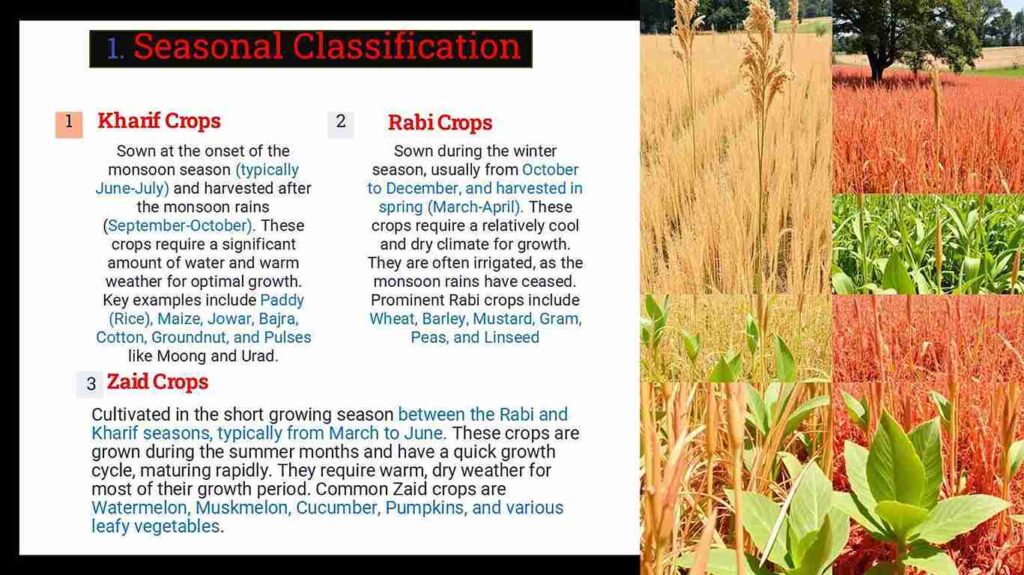 1. Seasonal Classification

1 Kharif Crops

Sown at the onset of the monsoon season (typically June-July) and harvested after the monsoon rains (September-October). These crops require a significant amount of water and warm weather for optimal growth. Key examples include Paddy (Rice), Maize, Jowar, Bajra, Cotton, Groundnut, and Pulses like Moong and Urad.

2 Rabi Crops

Sown during the winter season, usually from October to December, and harvested in spring (March-April). These crops require a relatively cool and dry climate for growth. They are often irrigated, as the monsoon rains have ceased. Prominent Rabi crops include Wheat, Barley, Mustard, Gram, Peas, and Linseed

3 Zaid Crops

Cultivated in the short growing season between the Rabi and Kharif seasons, typically from March to June. These crops are grown during the summer months and have a quick growth cycle, maturing rapidly. They require warm, dry weather for most of their growth period. Common Zaid crops are Watermelon, Muskmelon, Cucumber, Pumpkins, and various leafy vegetables.